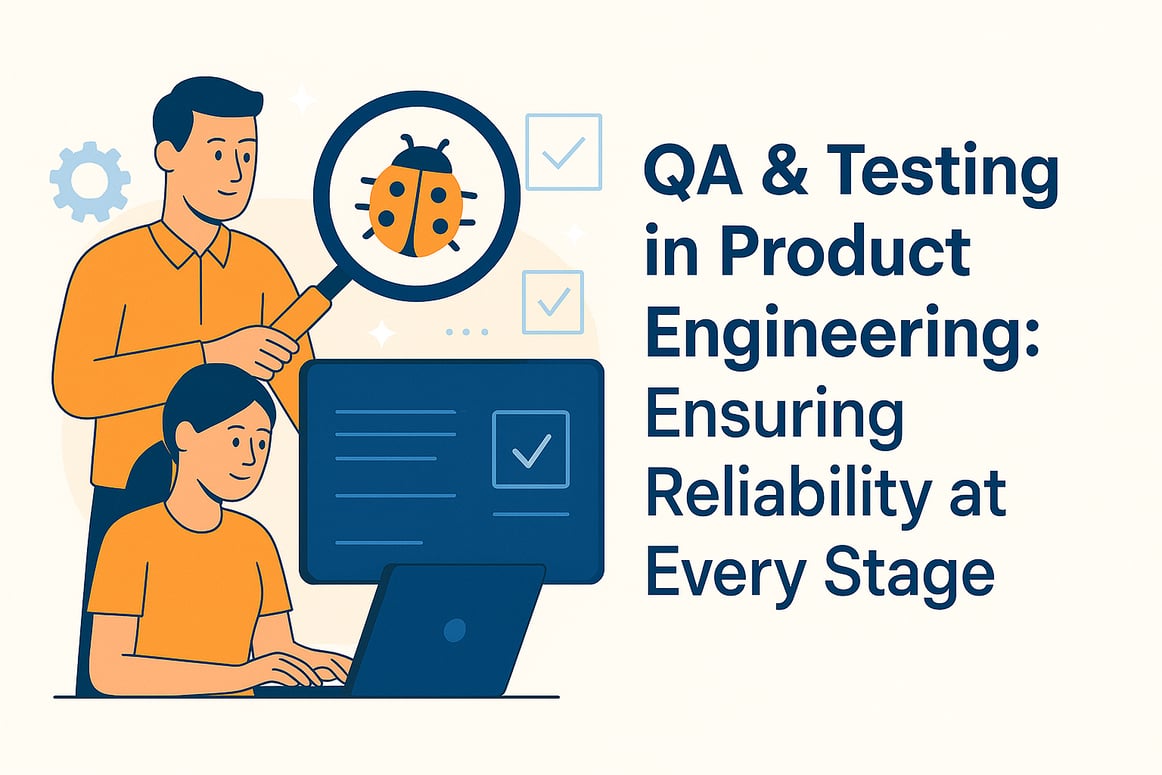 QA & Testing in Product Engineering: Ensuring Reliability at Every Stage